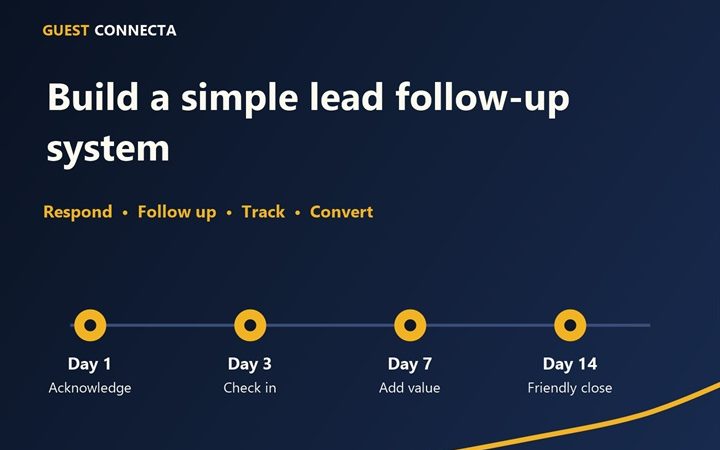 GUEST CONNECTA

Build a simple lead follow-up system

Respond • Follow up • Track • Convert

Day 1
Acknowledge

Day 3
Check in

Day 7
Add value

Day 14
Friendly close